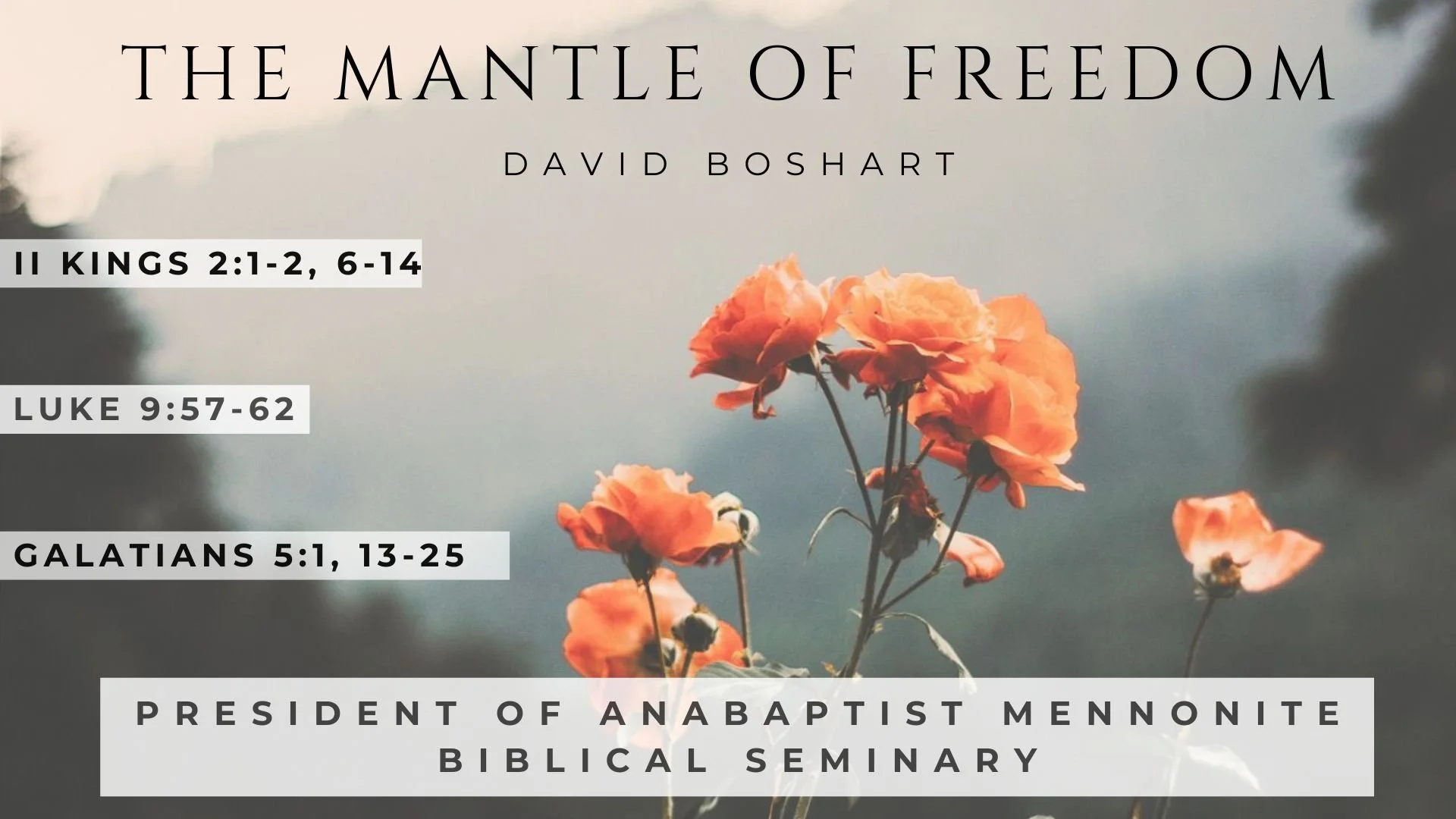 THE MANTLE OF FREEDOM

DAVID BOSHART

II KINGS 2:1-2, 6-14

LUKE 9:57-62

GALATIANS 5:1, 13-25

PRESIDENT OF ANABAPTIST MENNONITE BIBLICAL SEMINARY